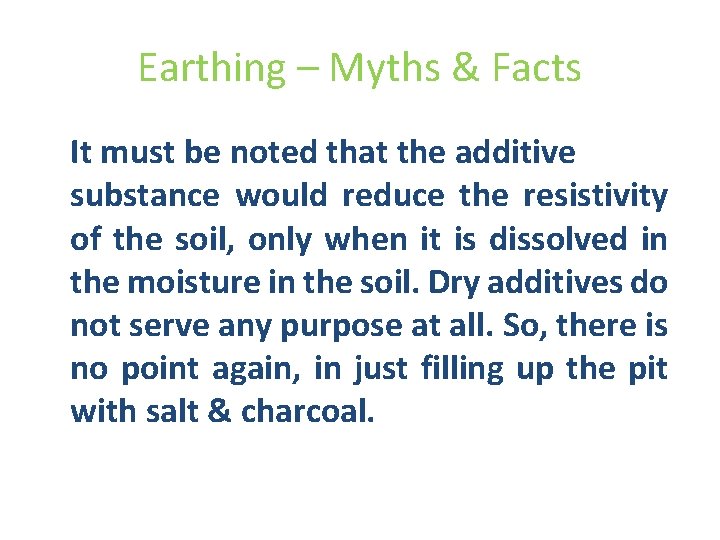 Earthing – Myths & Facts

It must be noted that the additive substance would reduce the resistivity of the soil, only when it is dissolved in the moisture in the soil. Dry additives do not serve any purpose at all. So, there is no point again, in just filling up the pit with salt & charcoal.